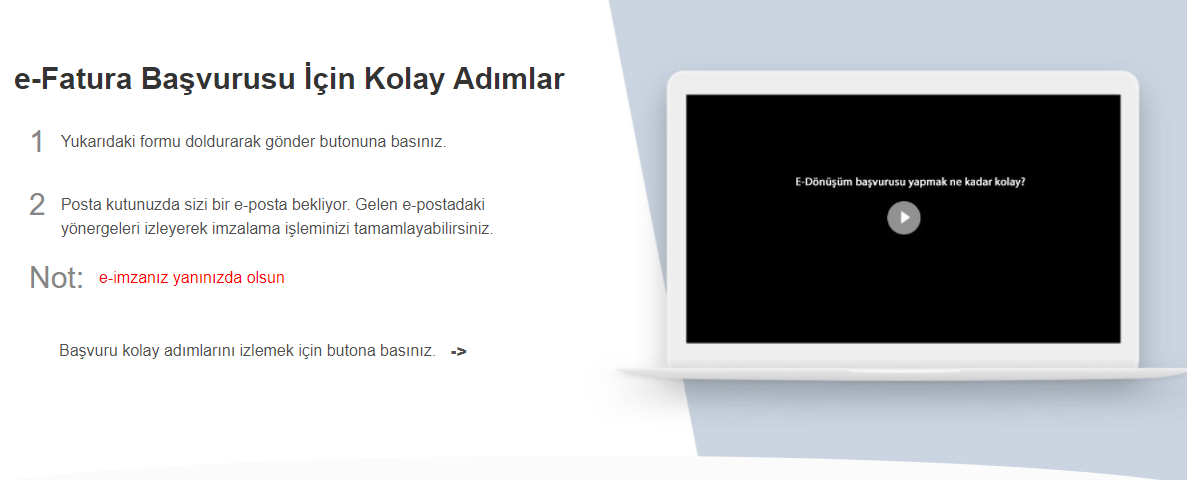 e-Fatura Başvurusu İçin Kolay Adımlar

1 Yukarıdaki formu doldurarak gönder butonuna basınız.

2 Posta kutunuzda sizi bir e-posta bekliyor. Gelen e-postadaki yönergeleri izleyerek imzalama işleminizi tamamlayabilirsiniz.

Not: e-imzanız yanınızda olsun

Başvuru kolay adımlarını izlemek için butona basınız. ->

E-Dönüşüm başvurusu yapmak ne kadar kolay?